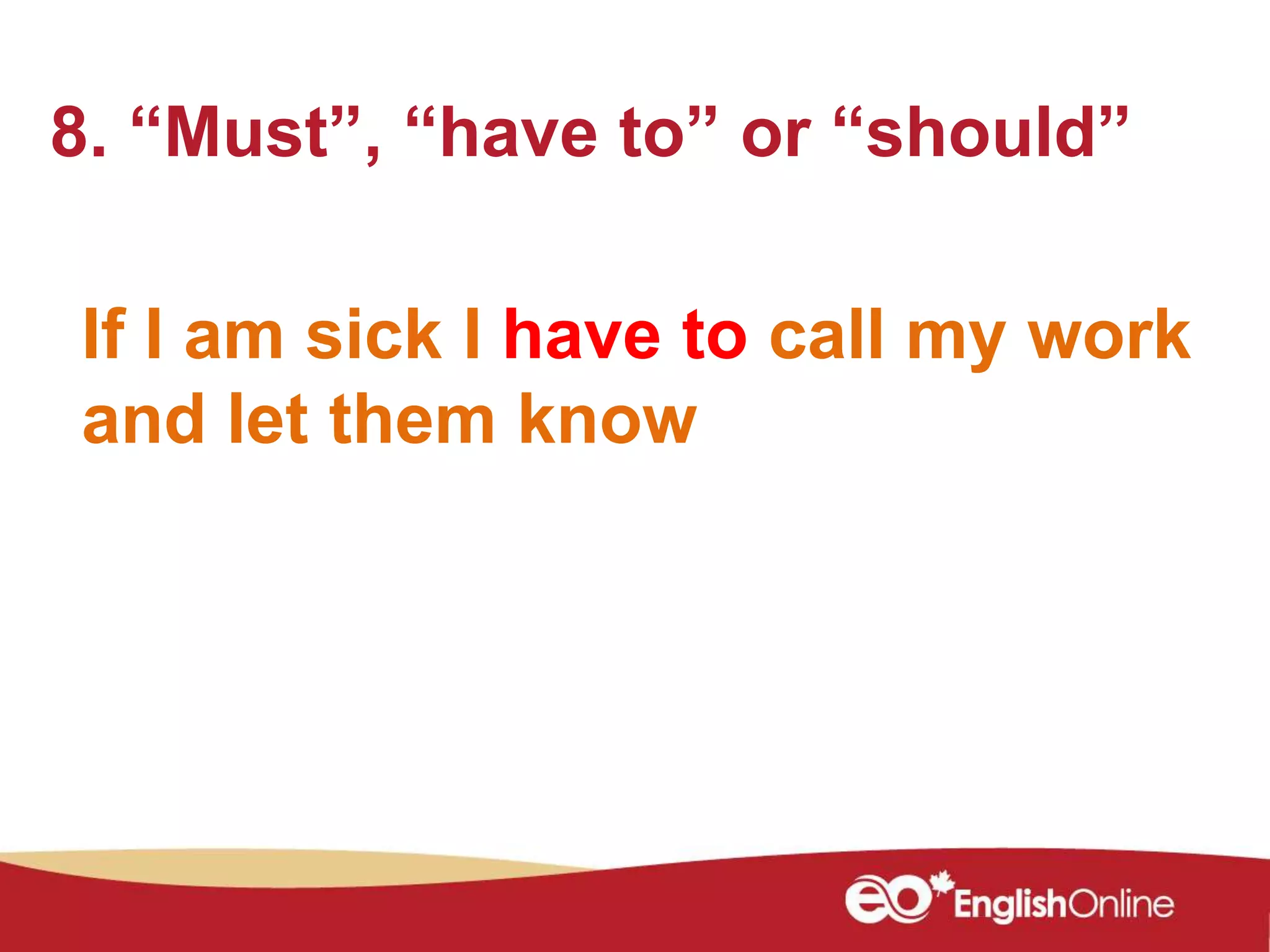 8. “Must”, “have to” or “should”

If I am sick I have to call my work and let them know

eo EnglishOnline